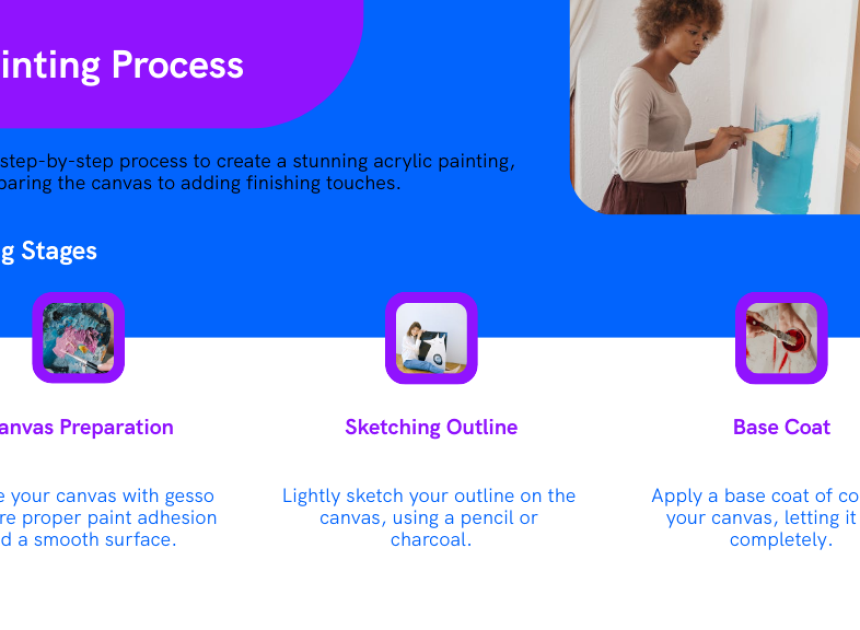 inting Process

step-by-step process to create a stunning acrylic painting, paring the canvas to adding finishing touches.

g Stages

anvas Preparation

e your canvas with gesso re proper paint adhesion d a smooth surface.

Sketching Outline

Lightly sketch your outline on the canvas, using a pencil or charcoal.

Base Coat

Apply a base coat of co your canvas, letting it completely.